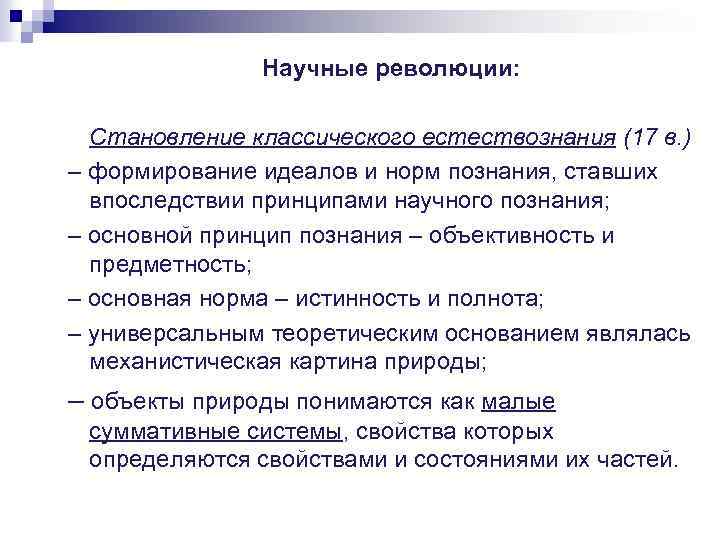 Научные революции:

Становление классического естествознания (17 в.)

– формирование идеалов и норм познания, ставших впоследствии принципами научного познания;

– основной принцип познания – объективность и предметность;

– основная норма – истинность и полнота;

– универсальным теоретическим основанием являлась механистическая картина природы;

– объекты природы понимаются как малые суммативные системы, свойства которых определяются свойствами и состояниями их частей.